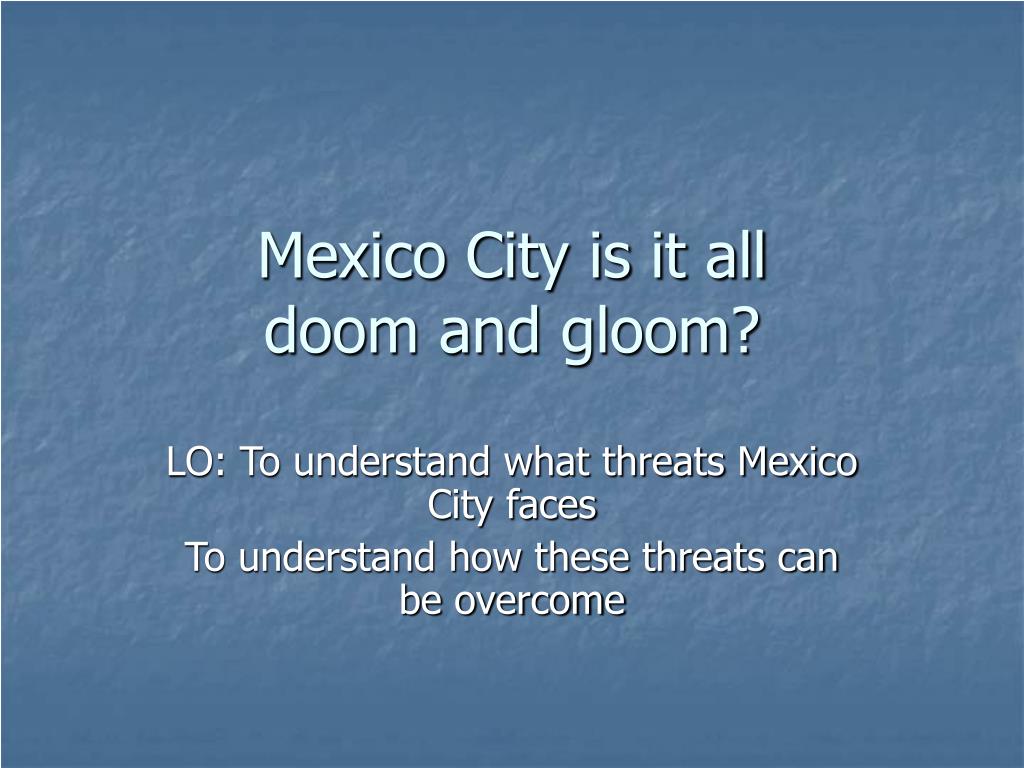 Mexico City is it all doom and gloom?

LO: To understand what threats Mexico City faces

To understand how these threats can be overcome